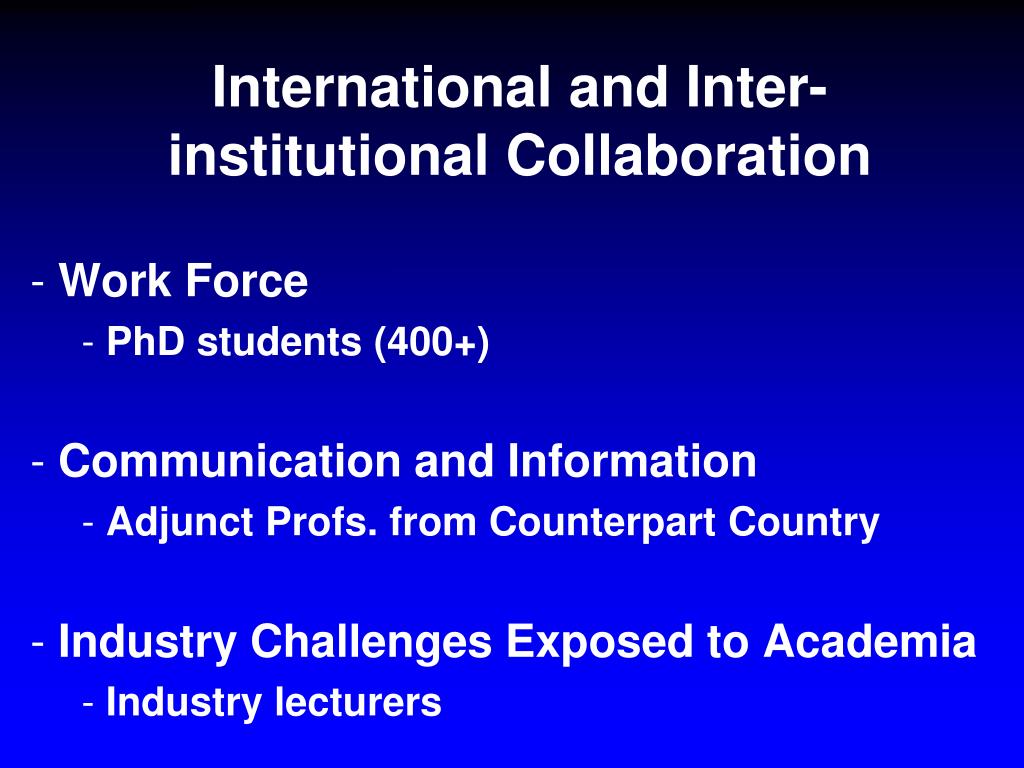 International and Inter-institutional Collaboration

- Work Force
- PhD students (400+)

- Communication and Information
- Adjunct Profs. from Counterpart Country

- Industry Challenges Exposed to Academia
- Industry lecturers